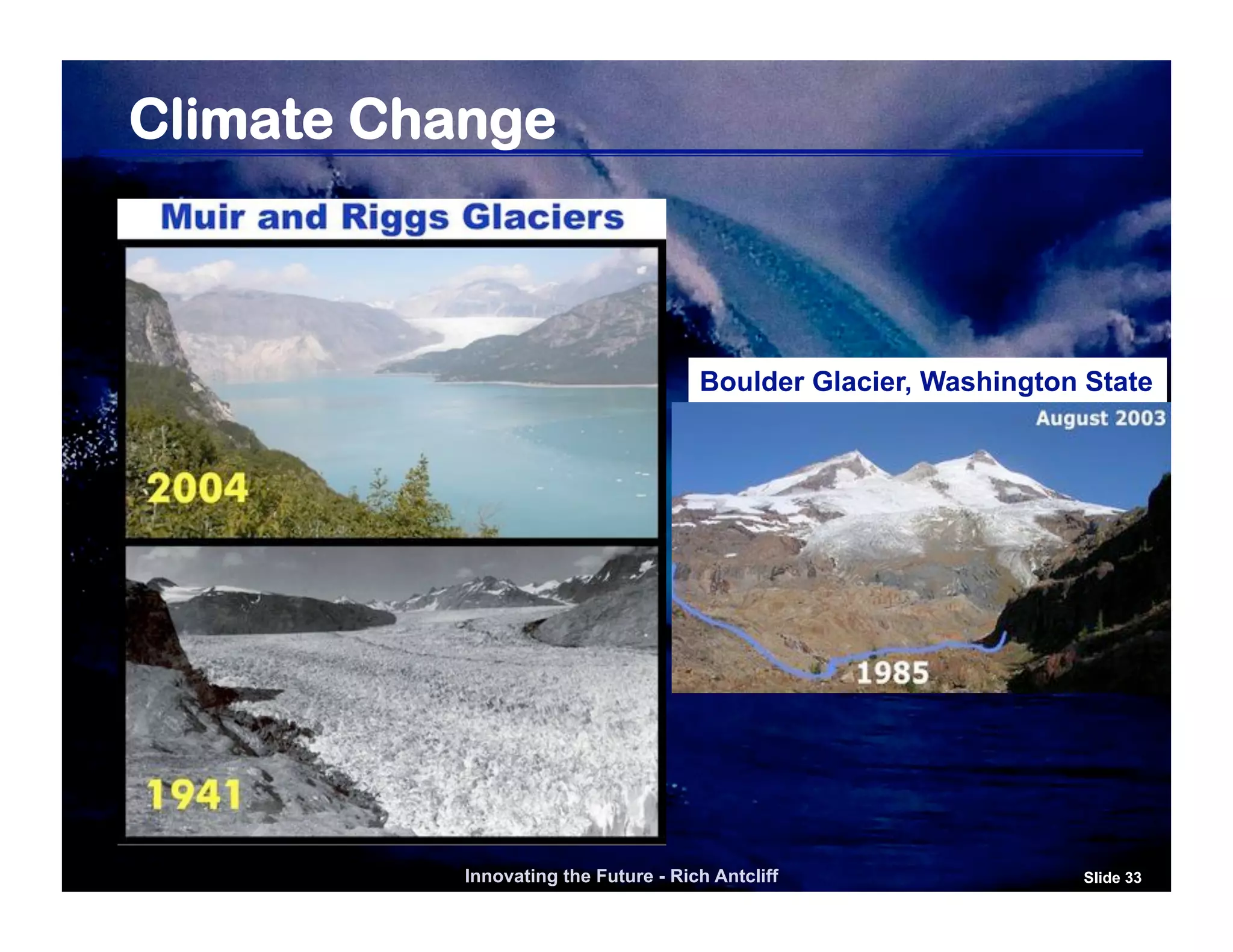 Climate Change

Muir and Riggs Glaciers

2004

1941

Boulder Glacier, Washington State

August 2003

1985

Innovating the Future - Rich Antcliff

Slide 33